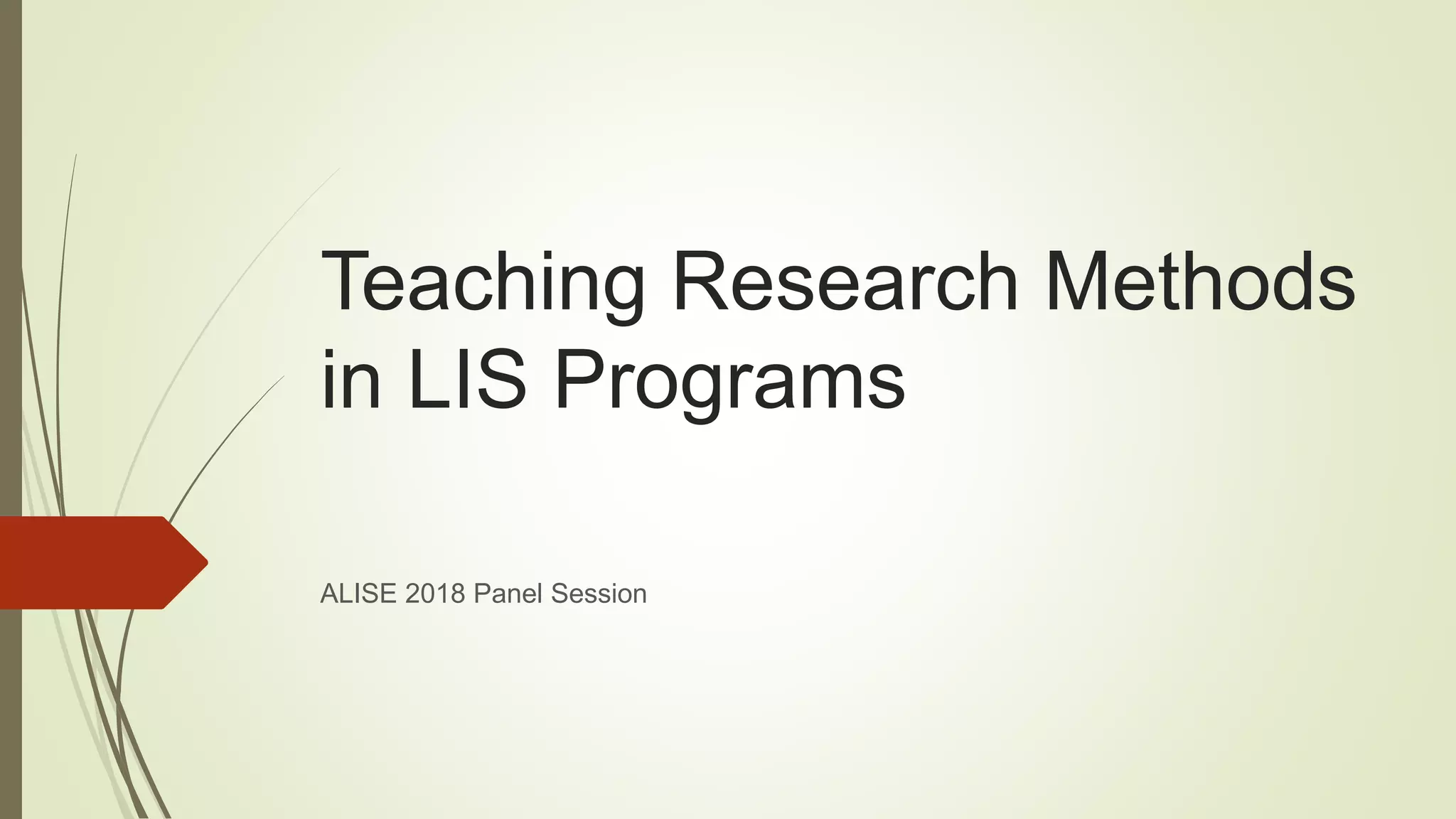 Teaching Research Methods in LIS Programs

ALISE 2018 Panel Session